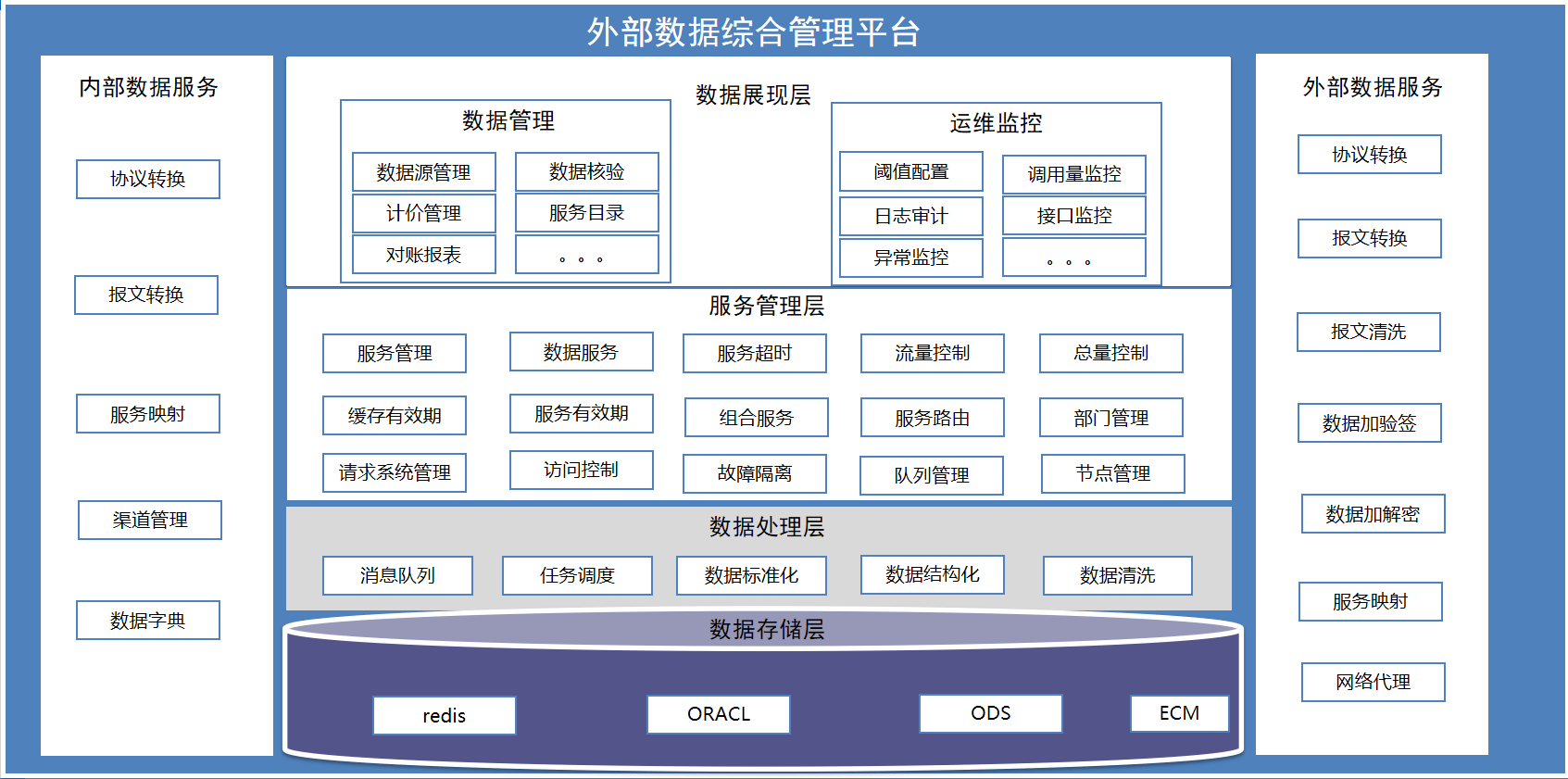 外部数据综合管理平台

内部数据服务

协议转换

报文转换

服务映射

渠道管理

数据字典

数据展现层

数据管理

数据源管理

数据核验

计价管理

服务目录

对账报表

。。。

运维监控

阈值配置

调用量监控

日志审计

接口监控

异常监控

。。。

服务管理层

服务管理

数据服务

服务超时

流量控制

总量控制

缓存有效期

服务有效期

组合服务

服务路由

部门管理

请求系统管理

访问控制

故障隔离

队列管理

节点管理

数据处理层

消息队列

任务调度

数据标准化

数据结构化

数据清洗

数据存储层

redis

ORACL

ODS

ECM

外部数据服务

协议转换

报文转换

报文清洗

数据加验签

数据加解密

服务映射

网络代理